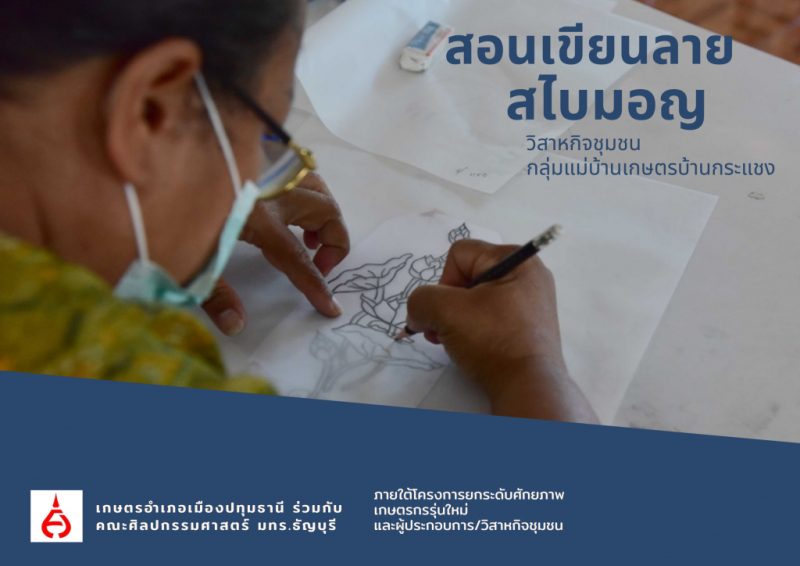 สอนเขียนลาย
สไบมอญ

วิสาหกิจชุมชน
กลุ่มแม่บ้านเกษตรบ้านกระแชง

เกษตรอำเภอเมืองปทุมธานี ร่วมกับ
คณะศิลปกรรมศาสตร์ มทร.ธัญบุรี

ภายใต้โครงการยกระดับศักยภาพ
เกษตรกรรุ่นใหม่
และผู้ประกอบการ/วิสาหกิจชุมชน